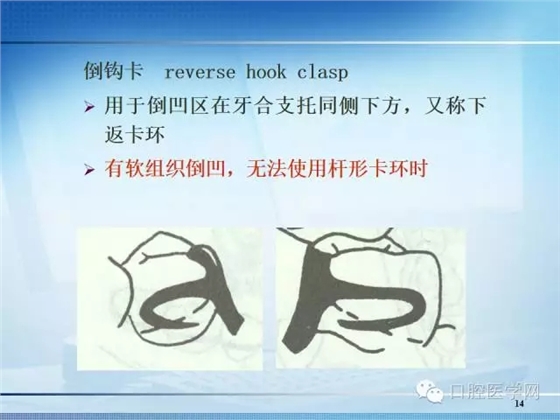 倒钩卡 reverse hook clasp

➢ 用于倒凹区在牙合支托同侧下方，又称下返卡环

➢ 有软组织倒凹，无法使用杆形卡环时

口腔医学网

14